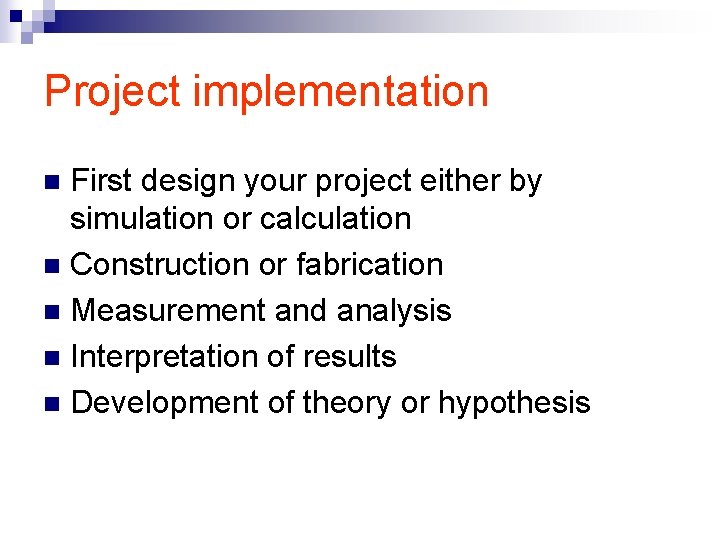 Project implementation

- First design your project either by simulation or calculation
- Construction or fabrication
- Measurement and analysis
- Interpretation of results
- Development of theory or hypothesis